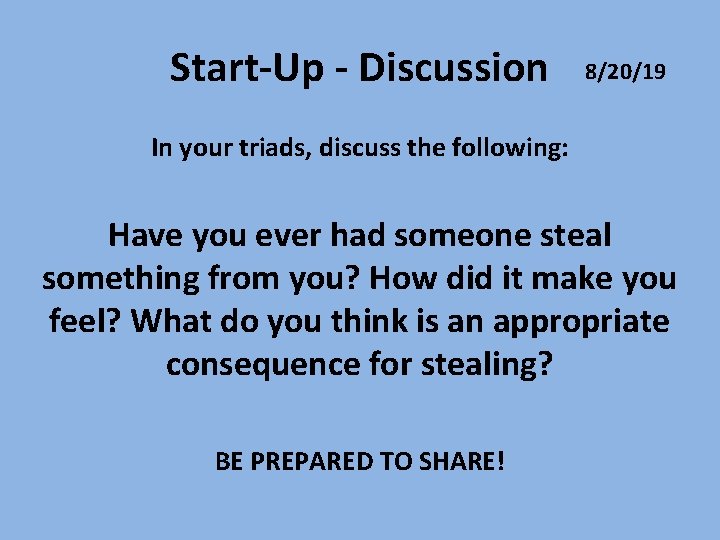 Start-Up - Discussion 8/20/19

In your triads, discuss the following:

Have you ever had someone steal something from you? How did it make you feel? What do you think is an appropriate consequence for stealing?

BE PREPARED TO SHARE!